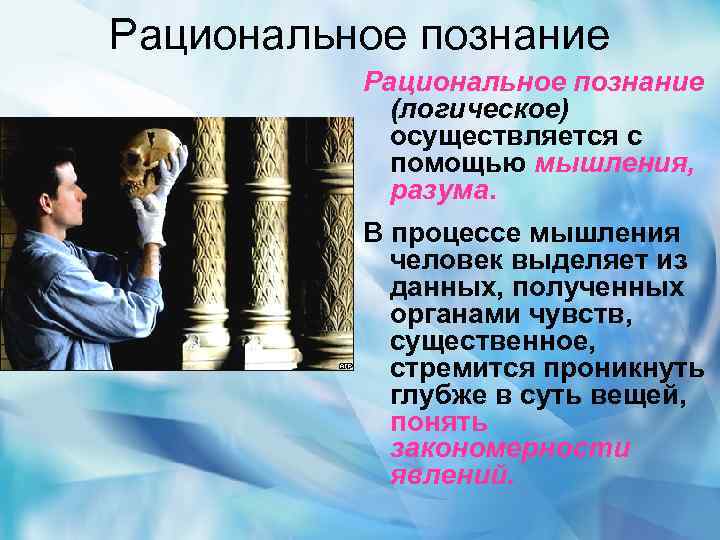 Рациональное познание

Рациональное познание (логическое) осуществляется с помощью мышления, разума.

В процессе мышления человек выделяет из данных, полученных органами чувств, существенное, стремится проникнуть глубже в суть вещей, понять закономерности явлений.

AFP